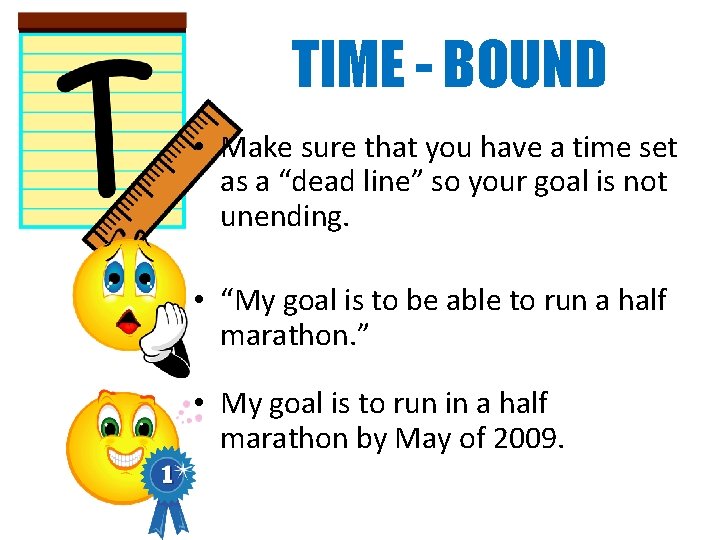 T

TIME - BOUND

• Make sure that you have a time set as a “dead line” so your goal is not unending.

• “My goal is to be able to run a half marathon.”

• My goal is to run in a half marathon by May of 2009.

1